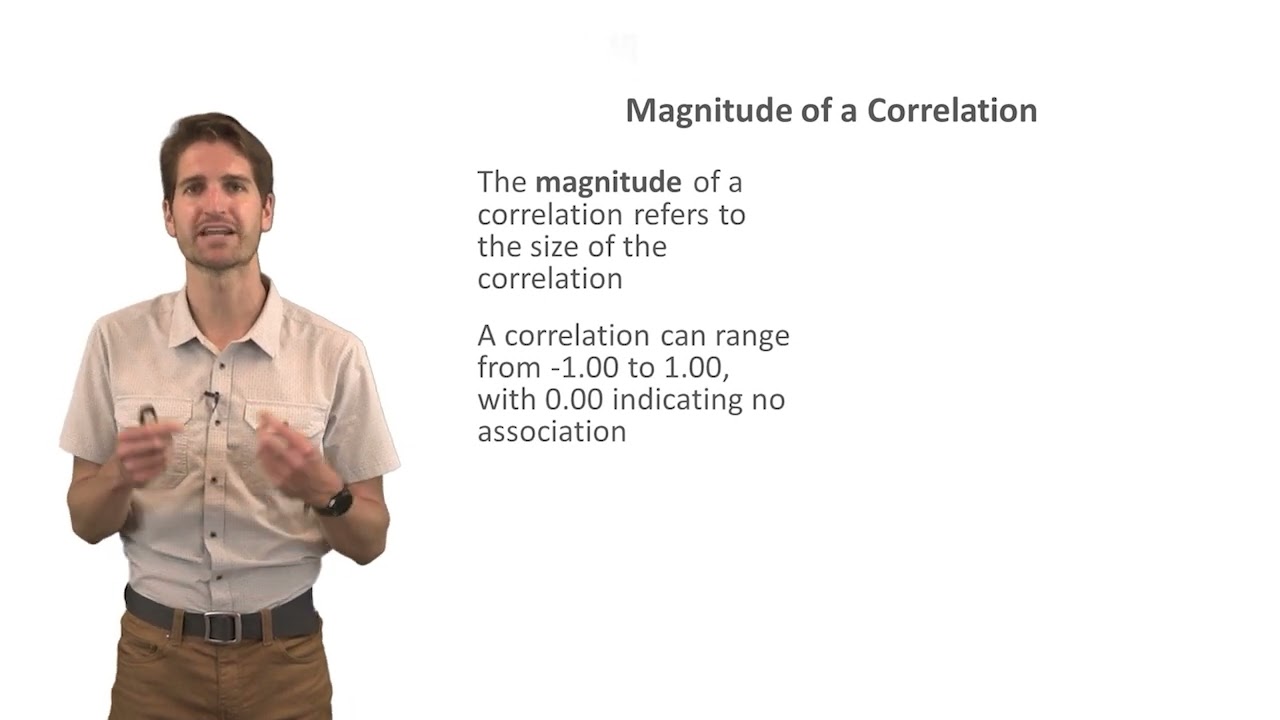 Magnitude of a Correlation

The magnitude of a correlation refers to the size of the correlation

A correlation can range from -1.00 to 1.00, with 0.00 indicating no association